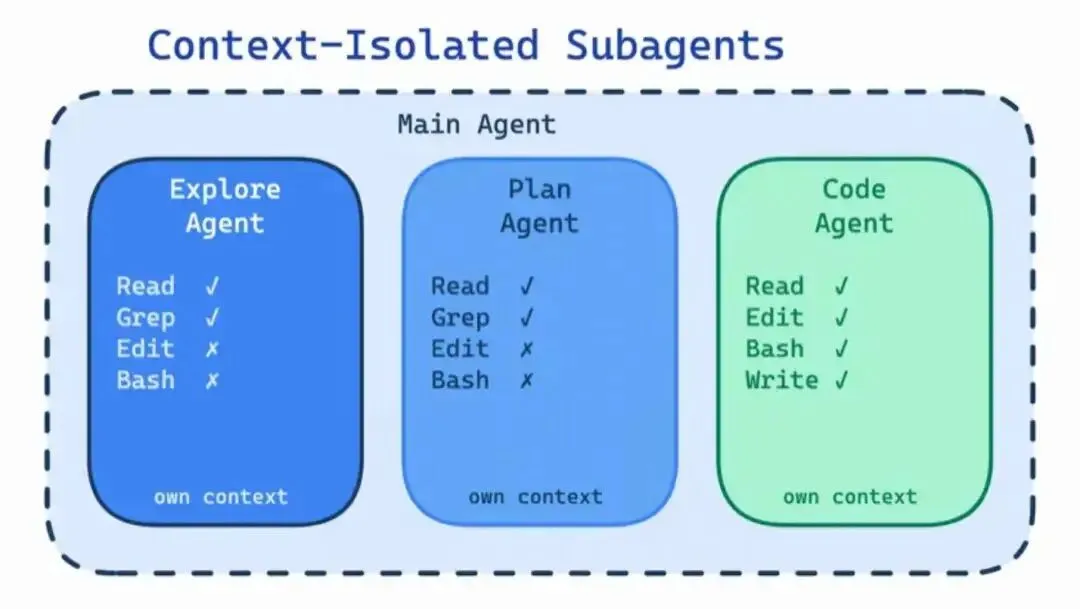 Context-Isolated Subagents

Main Agent

Explore Agent

Read ✓
Grep ✓
Edit ✗
Bash ✗

own context

Plan Agent

Read ✓
Grep ✓
Edit ✗
Bash ✗

own context

Code Agent

Read ✓
Edit ✓
Bash ✓
Write ✓

own context